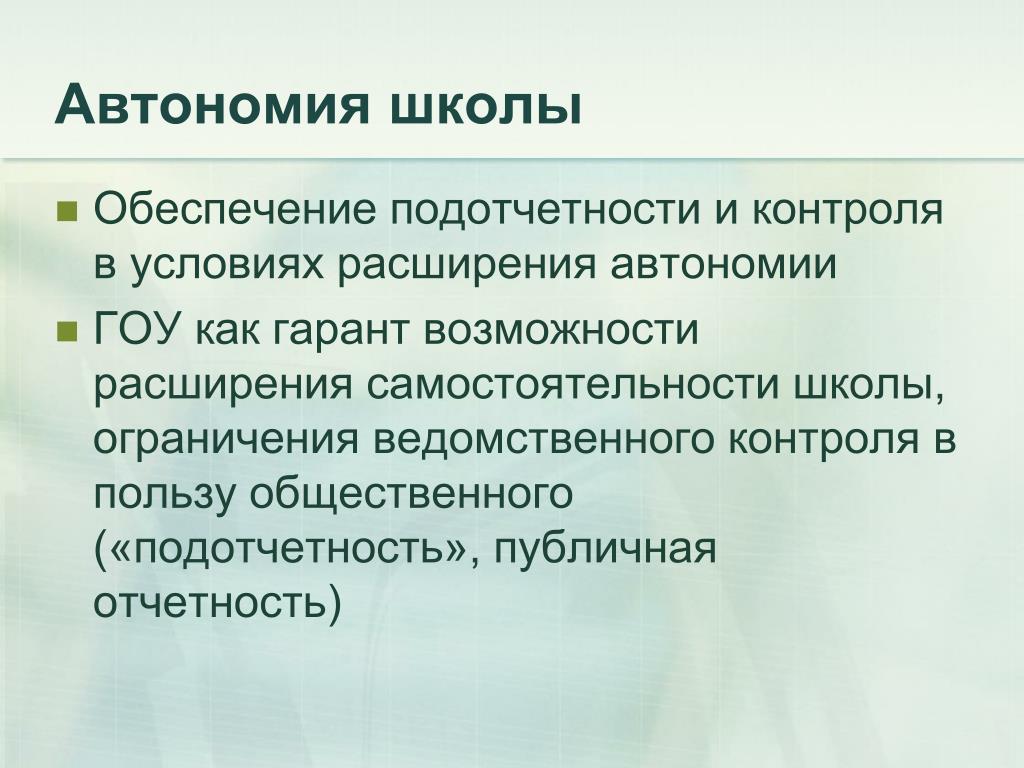 Автономия школы

Обеспечение подотчетности и контроля в условиях расширения автономии

ГОУ как гарант возможности расширения самостоятельности школы, ограничения ведомственного контроля в пользу общественного («подотчетность», публичная отчетность)